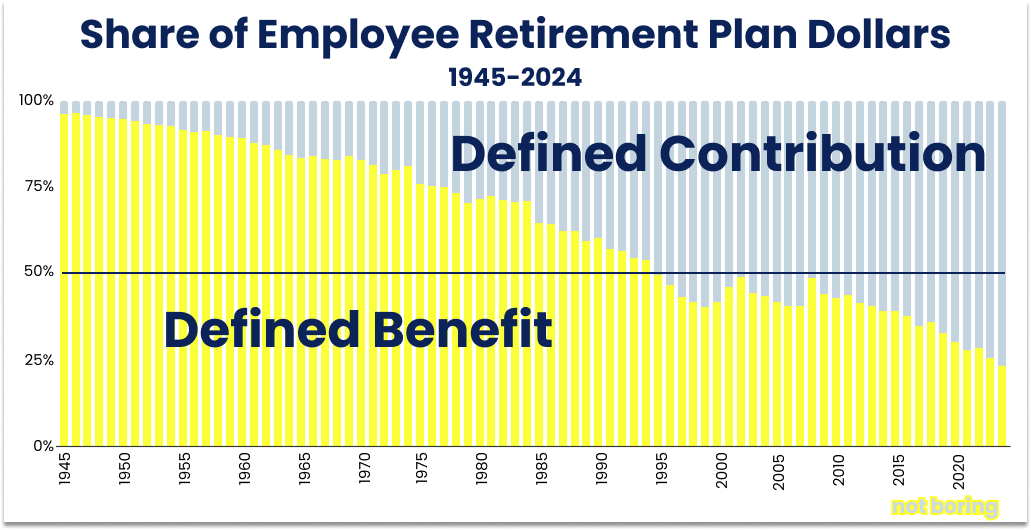 Share of Employee Retirement Plan Dollars
1945-2024

100%
75%
50%
25%
0%

Defined Contribution

Defined Benefit

1945
1950
1955
1960
1965
1970
1975
1980
1985
1990
1995
2000
2005
2010
2015
2020

not boring